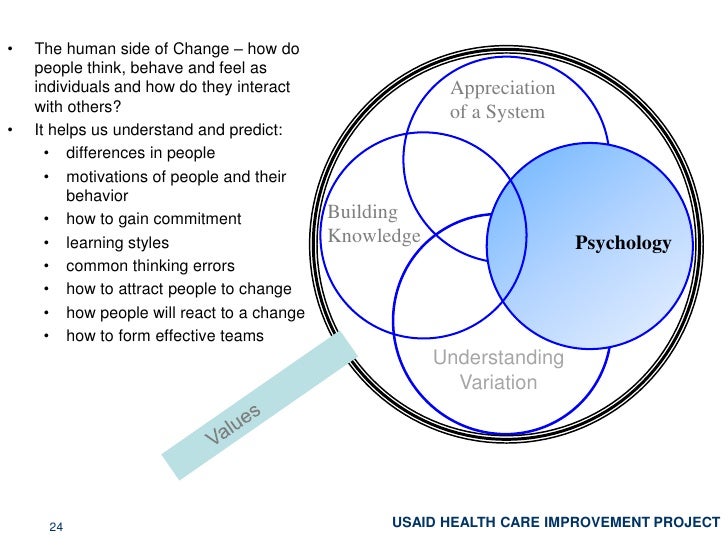 • The human side of Change – how do people think, behave and feel as individuals and how do they interact with others?
• It helps us understand and predict:
  • differences in people
  • motivations of people and their behavior
  • how to gain commitment
  • learning styles
  • common thinking errors
  • how to attract people to change
  • how people will react to a change
  • how to form effective teams

Appreciation of a System

Building Knowledge

Psychology

Understanding Variation

Values

24

USAID HEALTH CARE IMPROVEMENT PROJECT